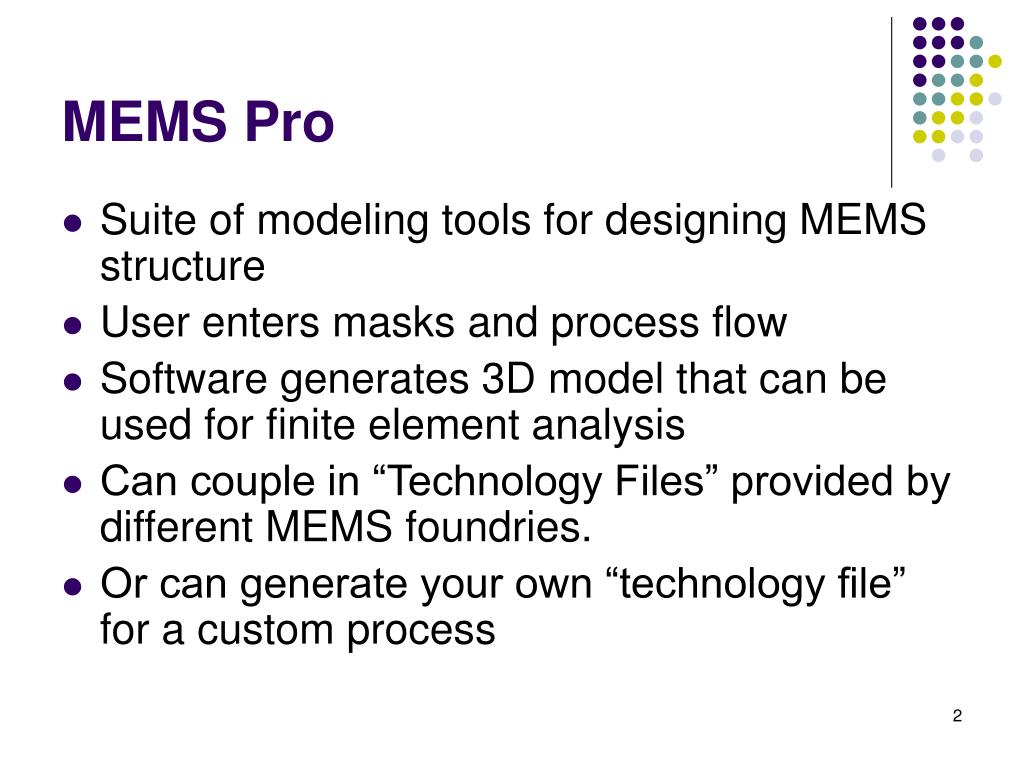 MEMS Pro

- Suite of modeling tools for designing MEMS structure
- User enters masks and process flow
- Software generates 3D model that can be used for finite element analysis
- Can couple in “Technology Files” provided by different MEMS foundries.
- Or can generate your own “technology file” for a custom process

2